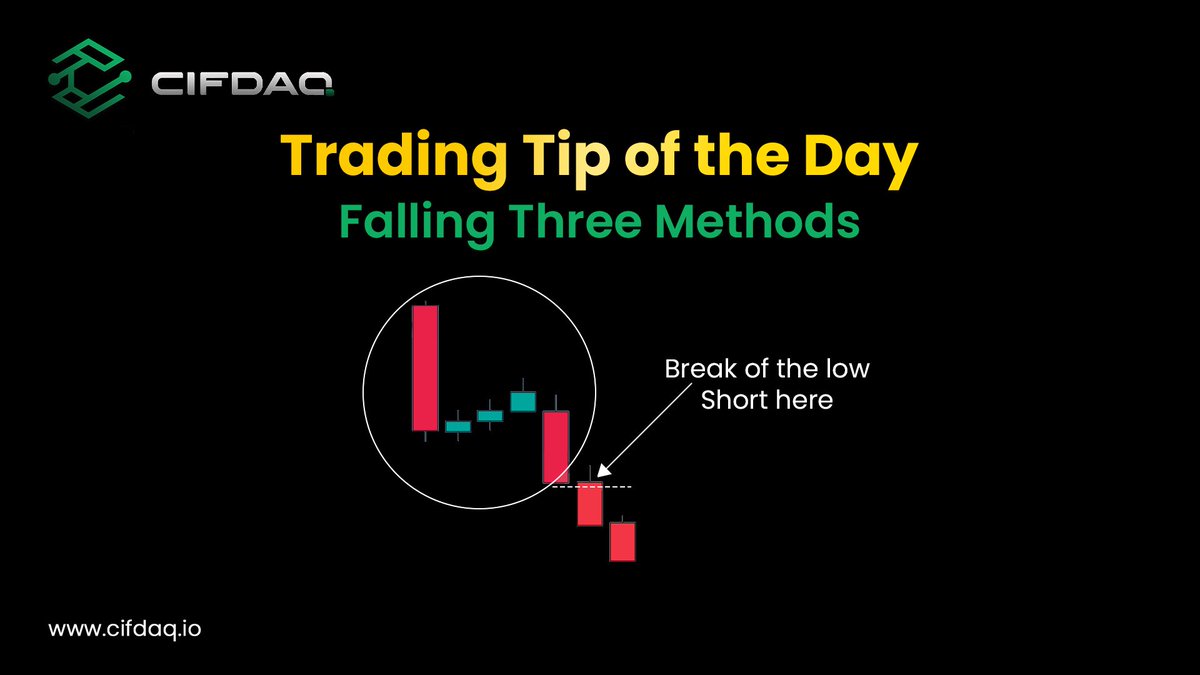 CIFDAQ

Trading Tip of the Day
Falling Three Methods

Break of the low
Short here

www.cifdaq.io